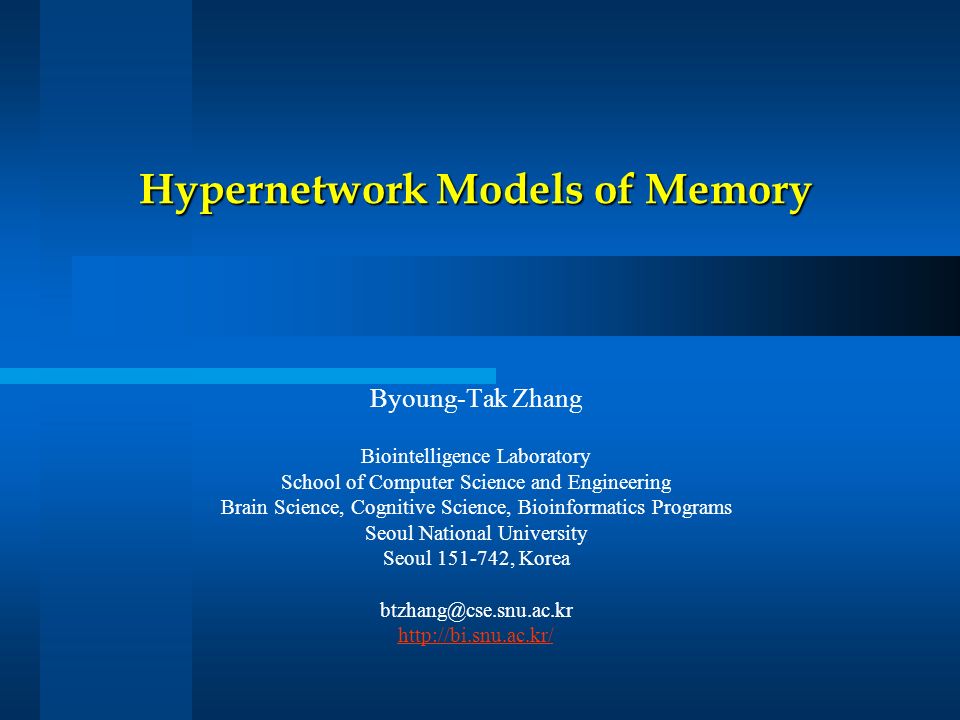 Hypernetwork Models of Memory

Byoung-Tak Zhang

Biointelligence Laboratory
School of Computer Science and Engineering
Brain Science, Cognitive Science, Bioinformatics Programs
Seoul National University
Seoul 151-742, Korea

btzhang@cse.snu.ac.kr
http://bi.snu.ac.kr/